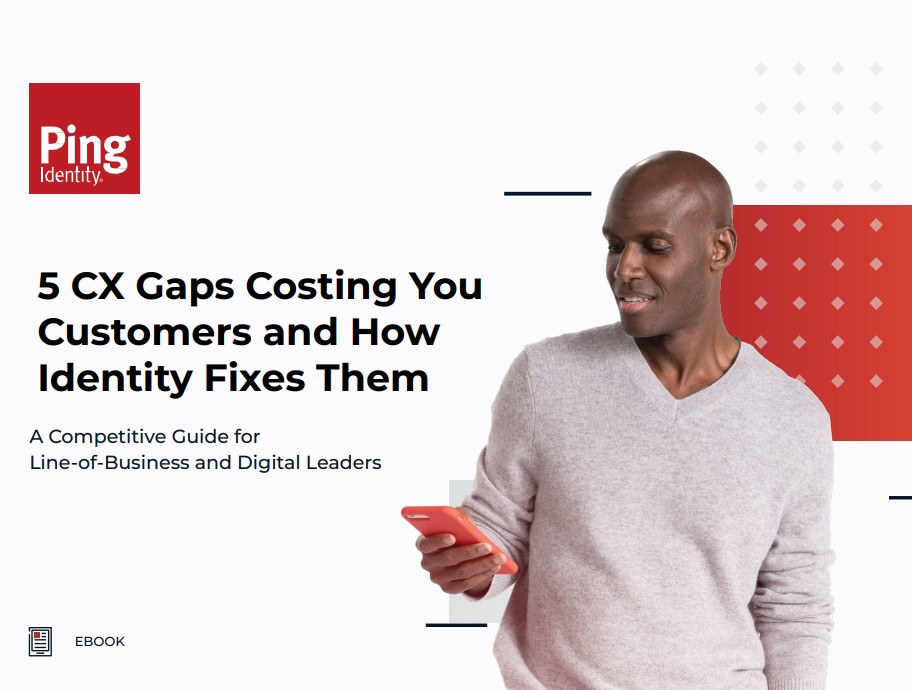 Ping Identity.

5 CX Gaps Costing You Customers and How Identity Fixes Them

A Competitive Guide for Line-of-Business and Digital Leaders

EBOOK